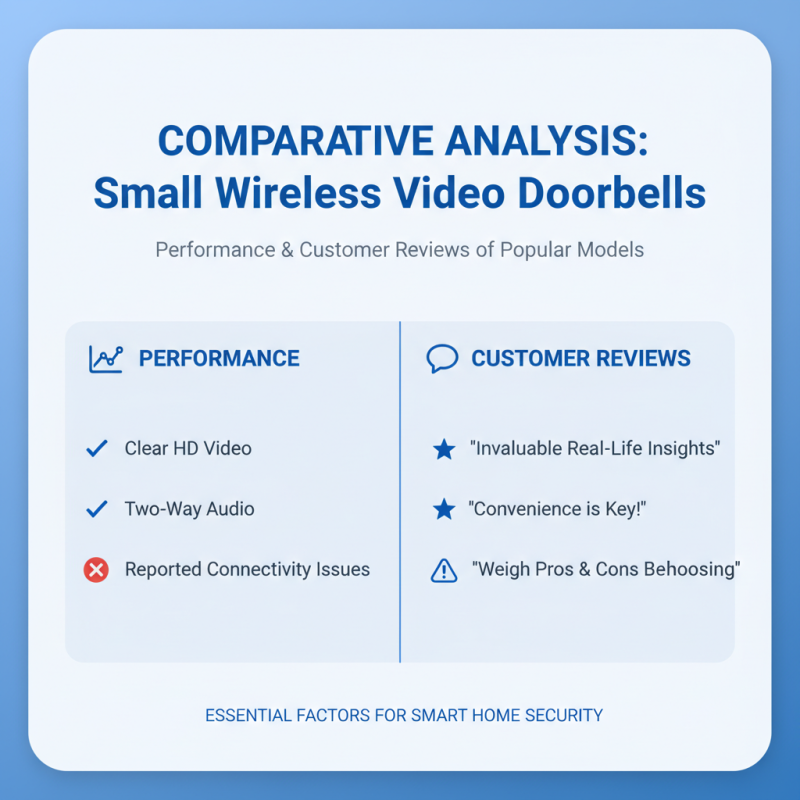 COMPARATIVE ANALYSIS:
Small Wireless Video Doorbells

Performance & Customer Reviews of Popular Models

PERFORMANCE

Clear HD Video

Two-Way Audio

Reported Connectivity Issues

CUSTOMER REVIEWS

"Invaluable Real-Life Insights"

"Convenience is Key!"

"Weigh Pros & Cons Behoosing"

ESSENTIAL FACTORS FOR SMART HOME SECURITY